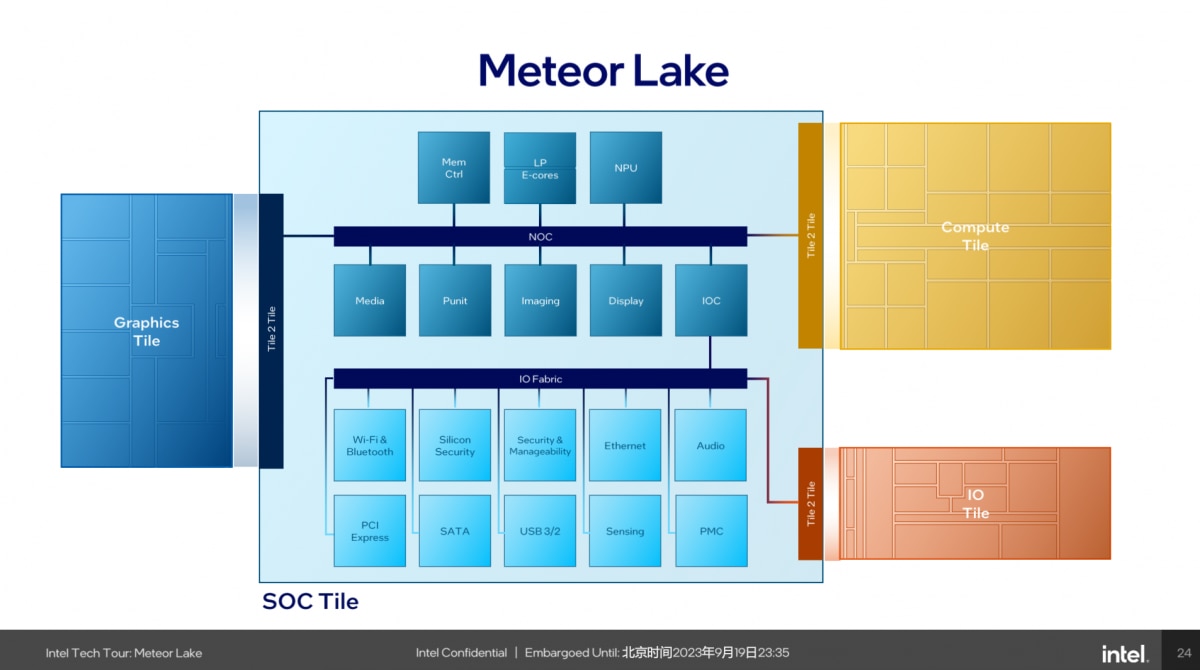 Meteor Lake

Graphics Tile

Tile 2 Tile

Mem Ctrl

LP E-cores

NPU

NOC

Media

Punit

Imaging

Display

IOC

IO Fabric

Wi-Fi & Bluetooth

Silicon Security

Security & Manageability

Ethernet

Audio

PCI Express

SATA

USB 3/2

Sensing

PMC

Tile 2 Tile

Compute Tile

Tile 2 Tile

IO Tile

SOC Tile

Intel Tech Tour: Meteor Lake

Intel Confidential | Embargoed Until: 北京时间2023年9月19日23:35

intel.

24